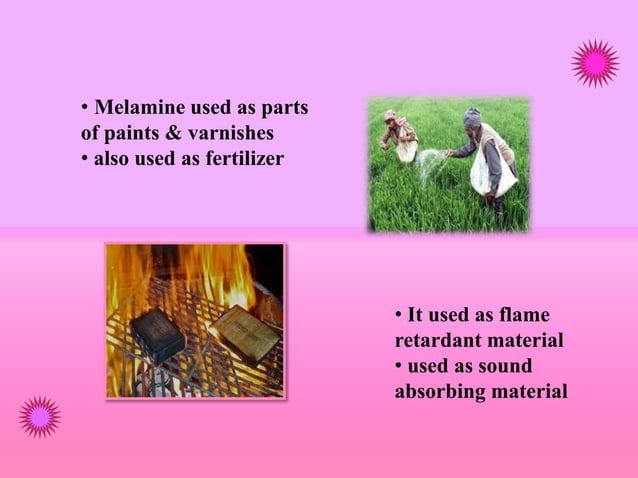 • Melamine used as parts of paints & varnishes
• also used as fertilizer

• It used as flame retardant material
• used as sound absorbing material